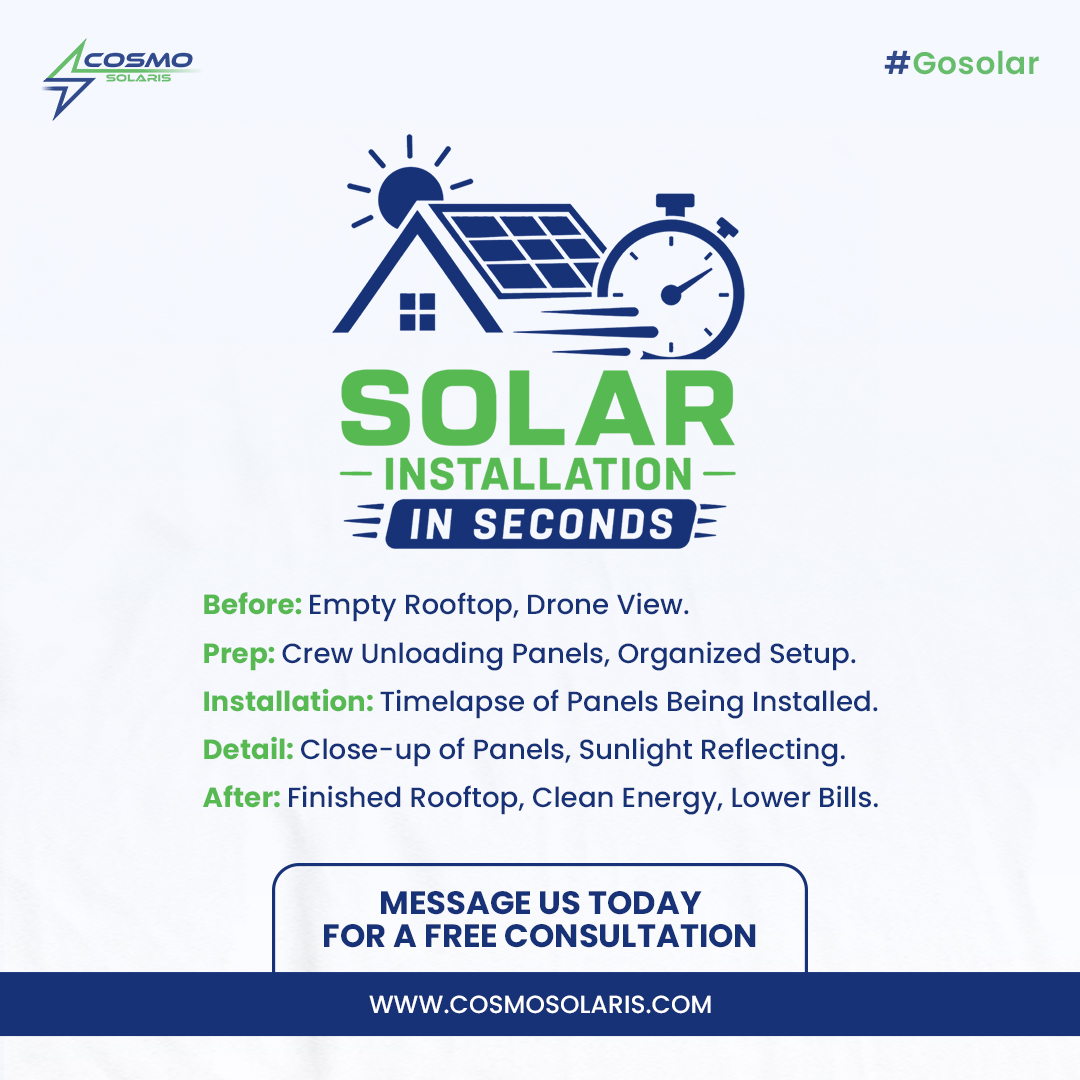 COSMO SOLARIS

#Gosolar

SOLAR
INSTALLATION
IN SECONDS

Before: Empty Rooftop, Drone View.
Prep: Crew Unloading Panels, Organized Setup.
Installation: Timelapse of Panels Being Installed.
Detail: Close-up of Panels, Sunlight Reflecting.
After: Finished Rooftop, Clean Energy, Lower Bills.

MESSAGE US TODAY
FOR A FREE CONSULTATION

WWW.COSMOSOLARIS.COM